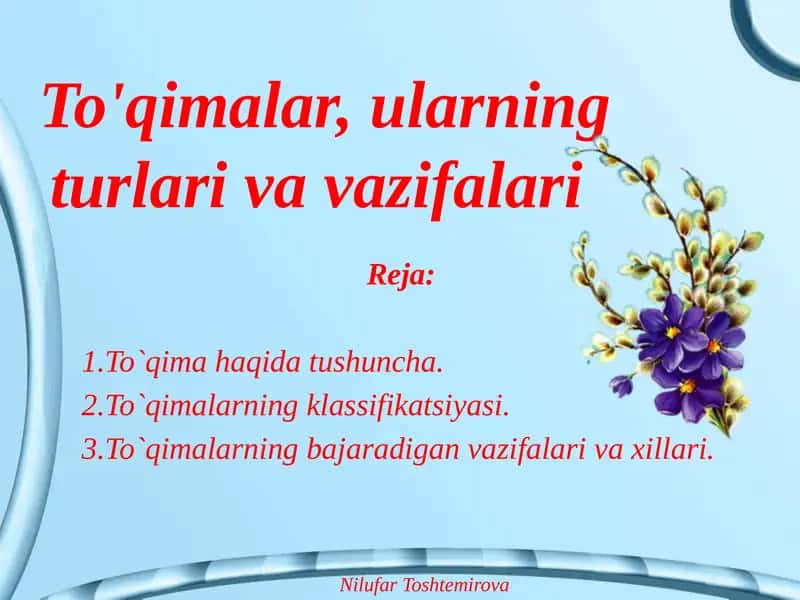 To'qimalar, ularning turlari va vazifalari

Reja:

1.To`qima haqida tushuncha.
2.To`qimalarning klassifikatsiyasi.
3.To`qimalarning bajaradigan vazifalari va xillari.

Nilufar Toshtemirova